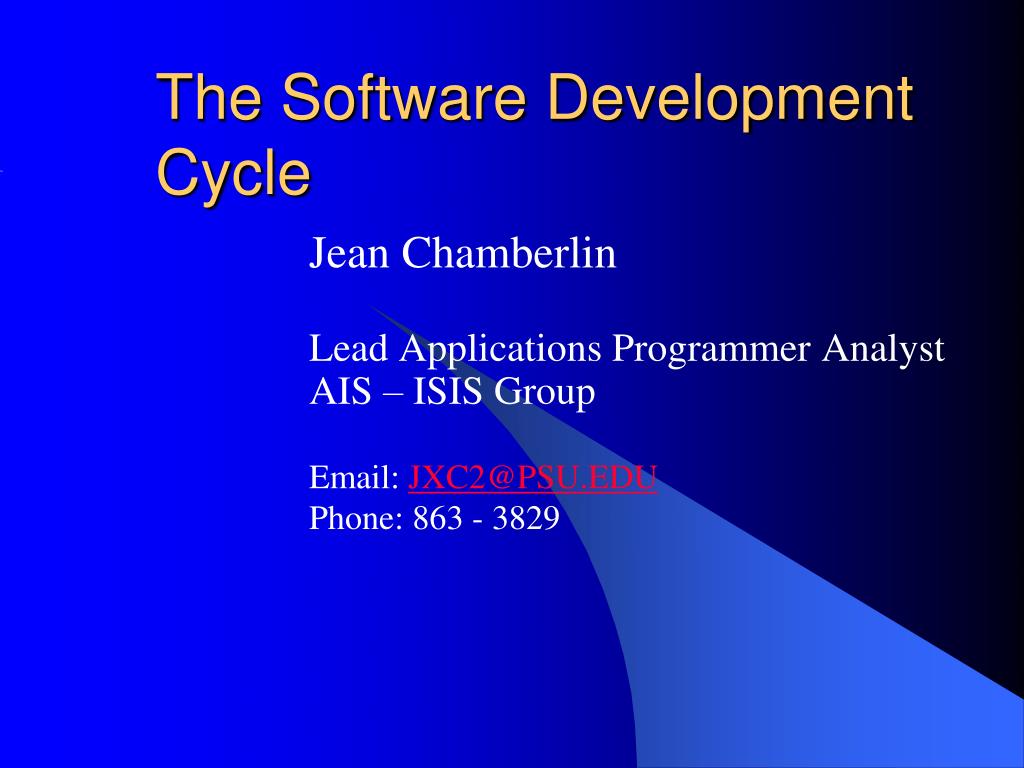 The Software Development Cycle

Jean Chamberlin

Lead Applications Programmer Analyst
AIS – ISIS Group

Email: JXC2@PSU.EDU
Phone: 863 - 3829